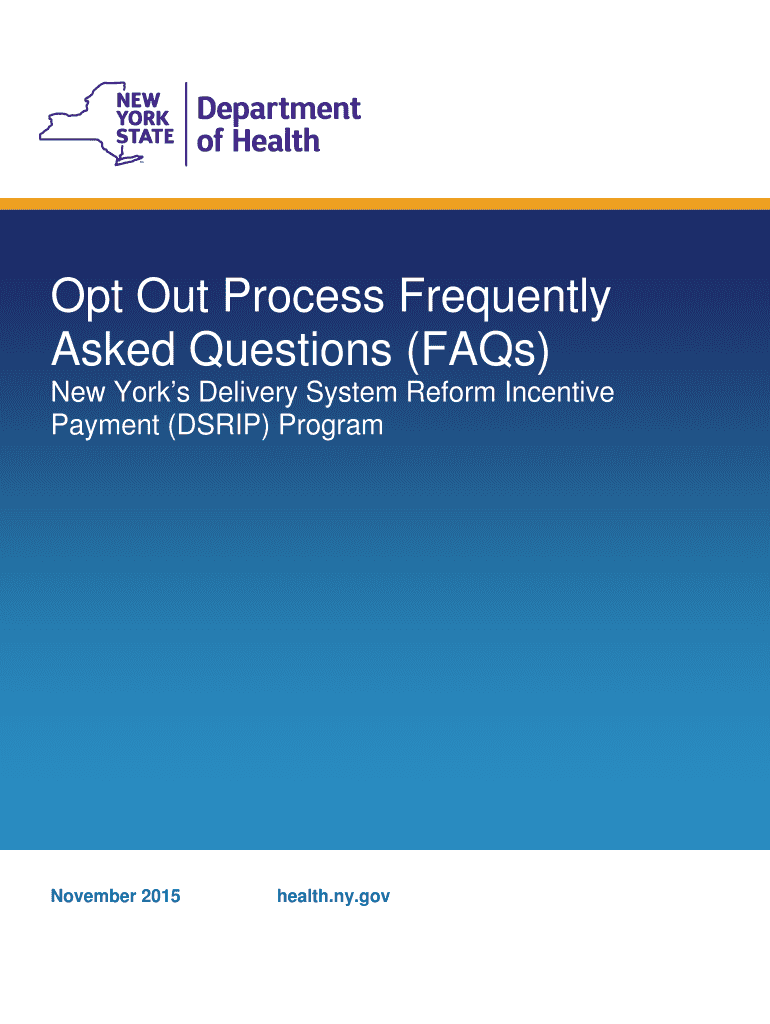 NEW YORK STATE

Department of Health

Opt Out Process Frequently Asked Questions (FAQs)

New York's Delivery System Reform Incentive Payment (DSRIP) Program

November 2015

health.ny.gov